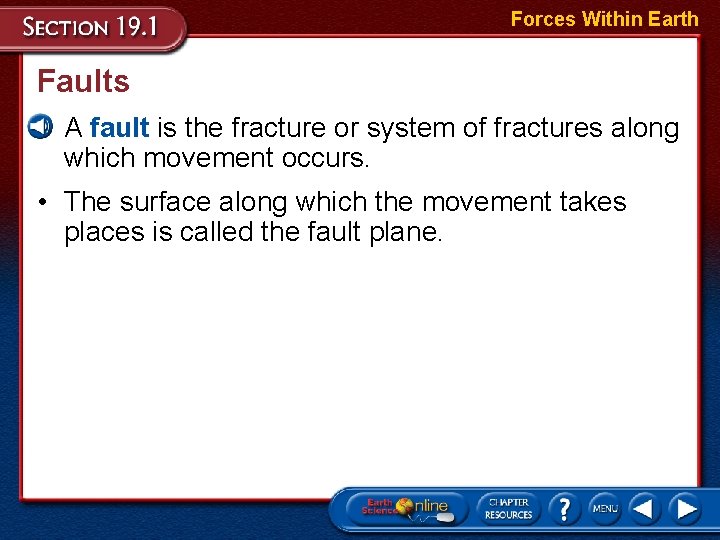 SECTION 19.1

Forces Within Earth

Faults

A fault is the fracture or system of fractures along which movement occurs.

• The surface along which the movement takes places is called the fault plane.

Earth Science Online

CHAPTER RESOURCES

?

MENU